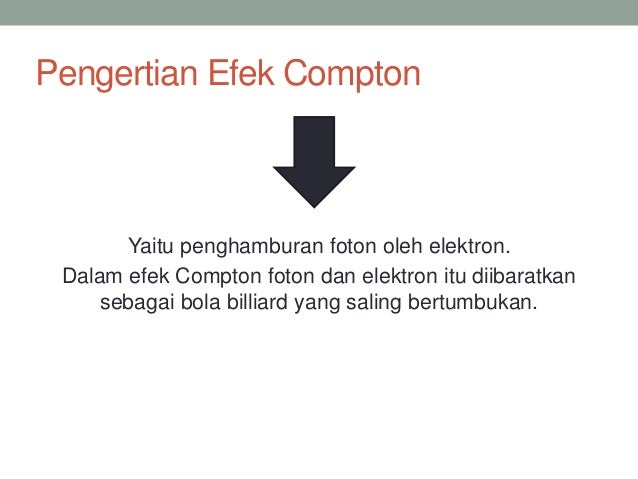 Pengertian Efek Compton

Yaitu penghamburan foton oleh elektron.
Dalam efek Compton foton dan elektron itu diibaratkan sebagai bola billiard yang saling bertumbukan.